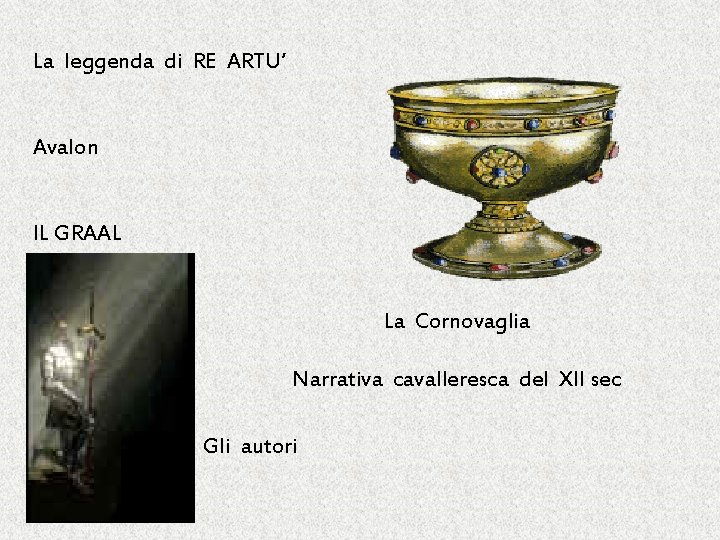 La leggenda di RE ARTU'

Avalon

IL GRAAL

La Cornovaglia

Narrativa cavalleresca del XII sec

Gli autori